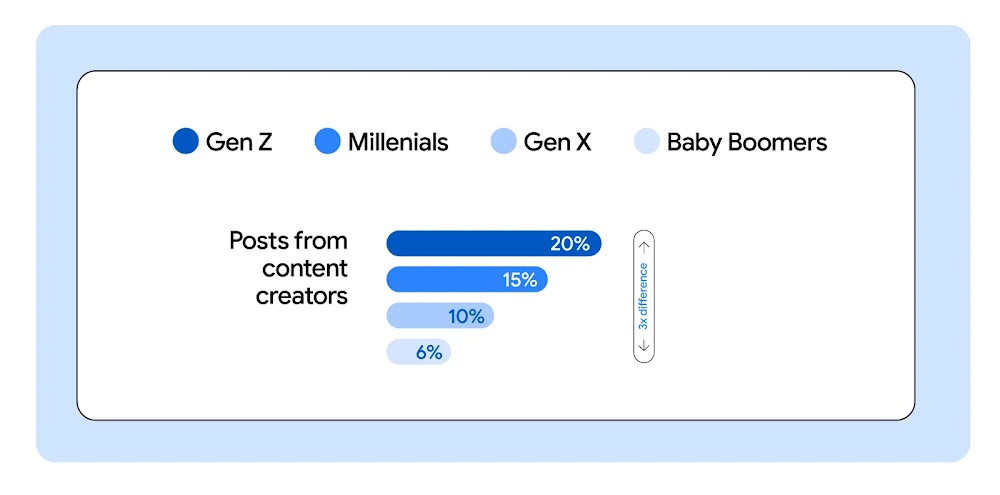 Gen Z Millenials Gen X Baby Boomers

Posts from content creators

20%
15%
10%
6%

3x difference